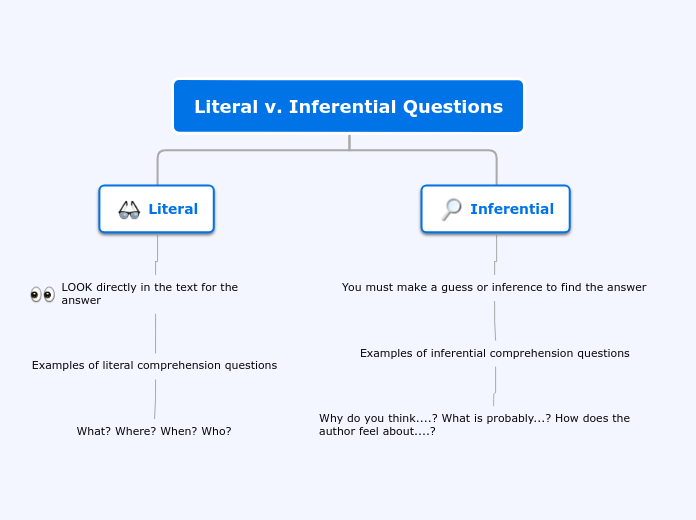 Literal v. Inferential Questions

Literal

LOOK directly in the text for the answer

Examples of literal comprehension questions

What? Where? When? Who?

Inferential

You must make a guess or inference to find the answer

Examples of inferential comprehension questions

Why do you think....? What is probably...? How does the author feel about....?